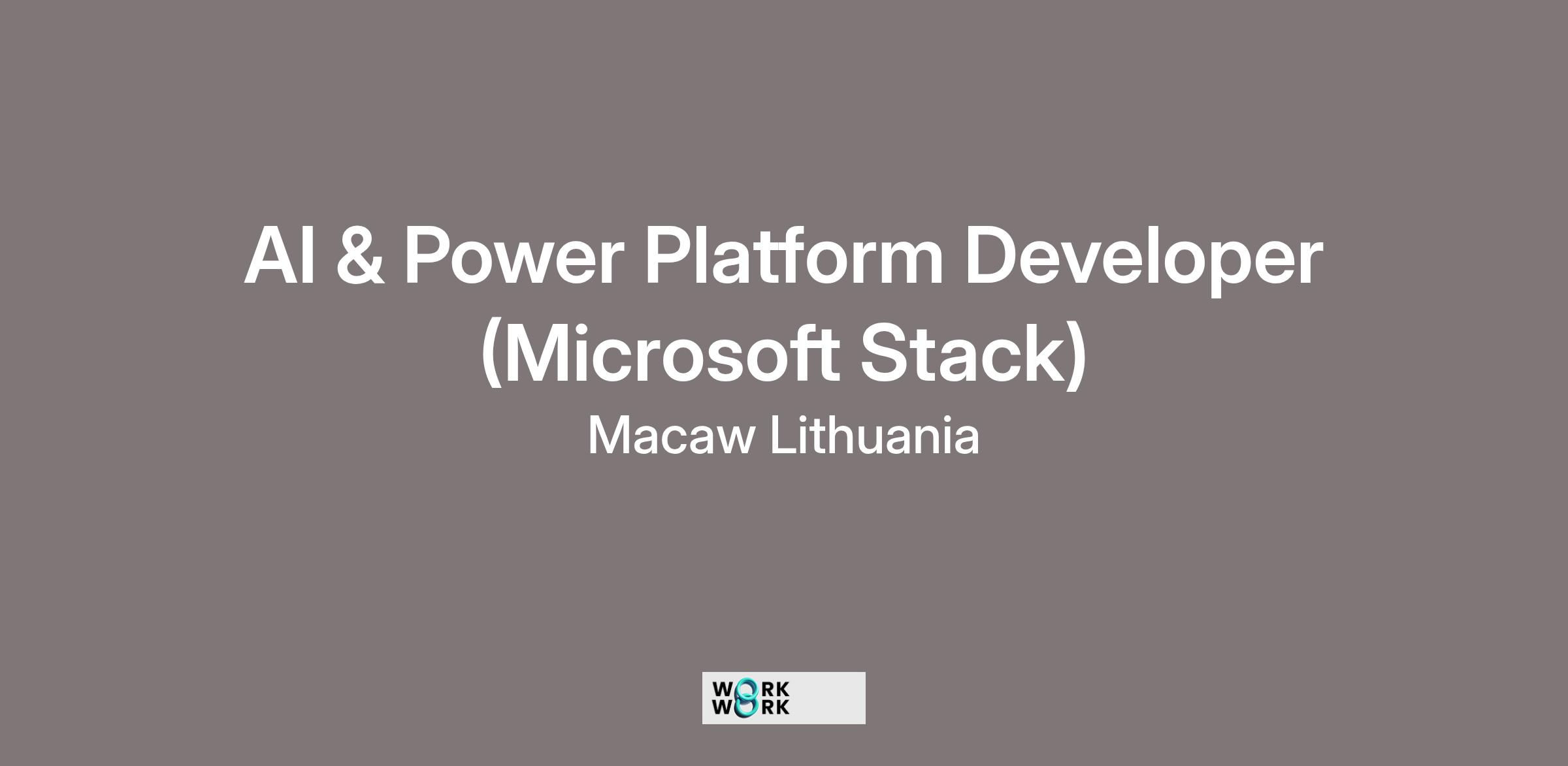 AI & Power Platform Developer (Microsoft Stack)

Macaw Lithuania

WORK
WORK